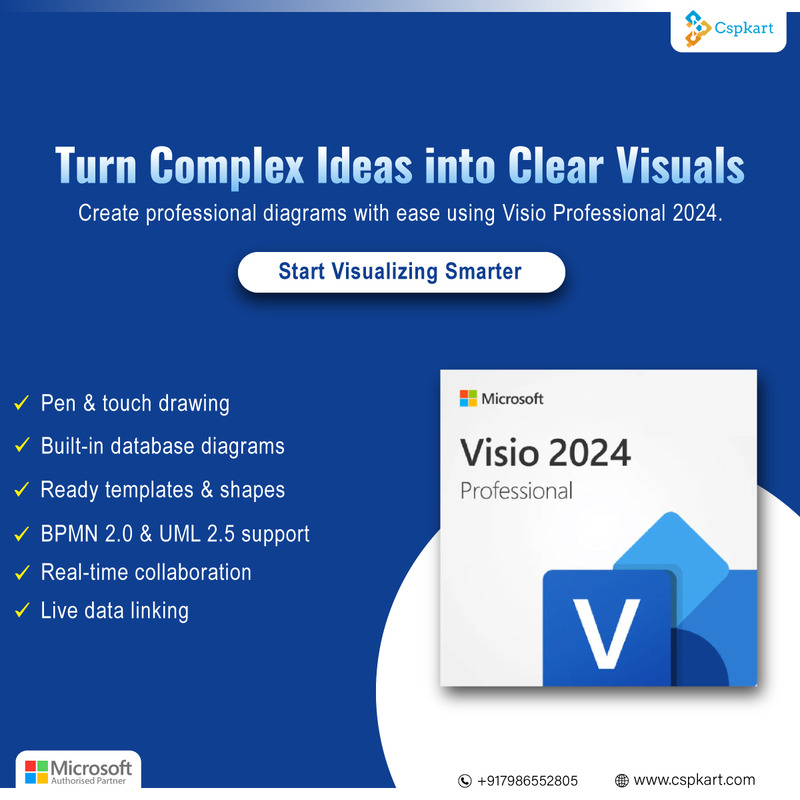 Cspkart

Turn Complex Ideas into Clear Visuals

Create professional diagrams with ease using Visio Professional 2024.

Start Visualizing Smarter

✓ Pen & touch drawing
✓ Built-in database diagrams
✓ Ready templates & shapes
✓ BPMN 2.0 & UML 2.5 support
✓ Real-time collaboration
✓ Live data linking

Microsoft
Visio 2024
Professional
V

Microsoft
Authorised Partner

+917986552805
www.cspkart.com